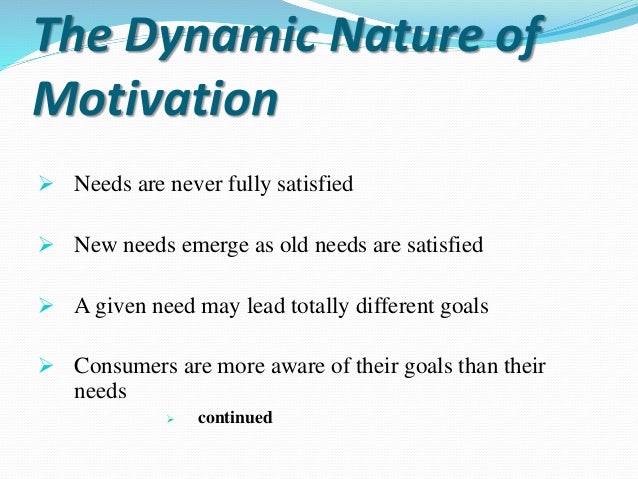 The Dynamic Nature of Motivation

➢ Needs are never fully satisfied

➢ New needs emerge as old needs are satisfied

➢ A given need may lead totally different goals

➢ Consumers are more aware of their goals than their needs

➢ continued